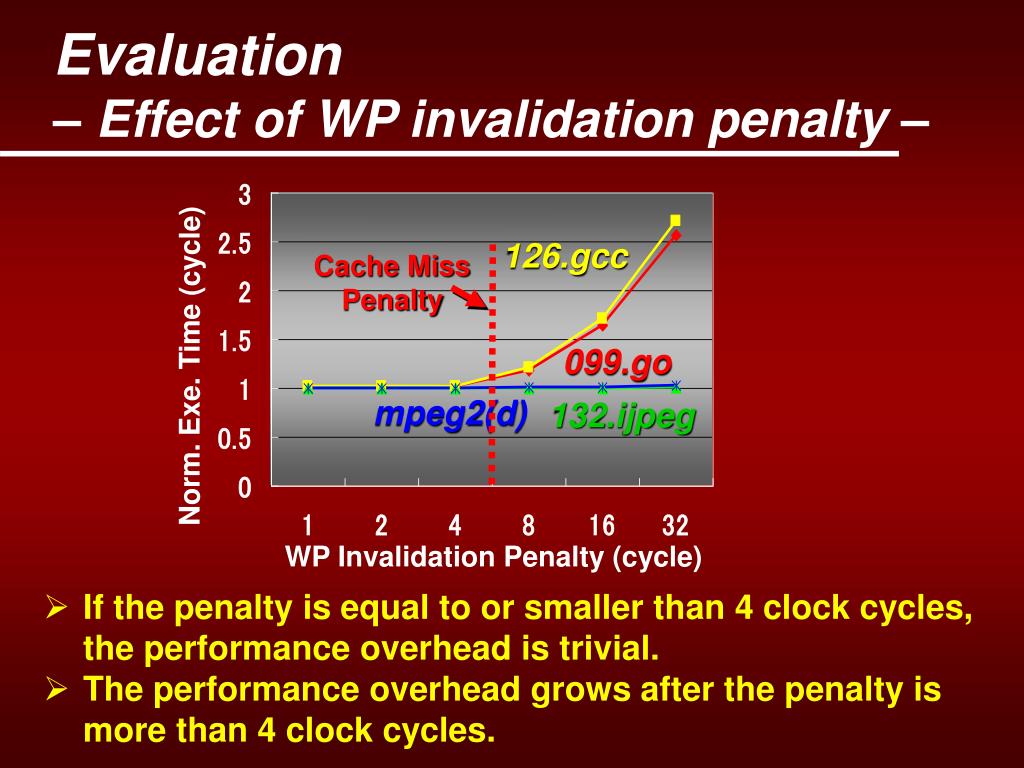 Evaluation
– Effect of WP invalidation penalty –

Norm. Exe. Time (cycle)

3
2.5
2
1.5
1
0.5
0

Cache Miss Penalty

126.gcc

099.go

mpeg2(d)

132.ijpeg

1 2 4 8 16 32

WP Invalidation Penalty (cycle)

➢ If the penalty is equal to or smaller than 4 clock cycles, the performance overhead is trivial.
➢ The performance overhead grows after the penalty is more than 4 clock cycles.